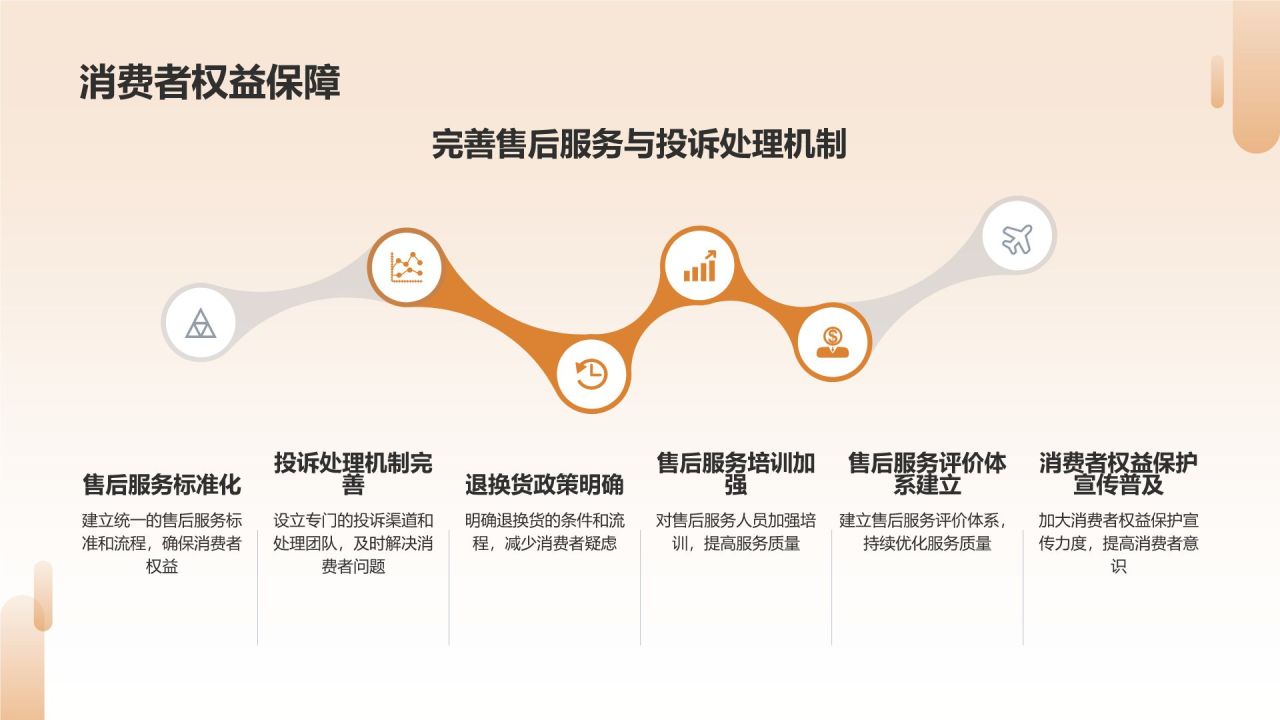 消费者权益保障

完善售后服务与投诉处理机制

售后服务标准化

建立统一的售后服务标准和流程，确保消费者权益

投诉处理机制完善

设立专门的投诉渠道和处理团队，及时解决消费者问题

退换货政策明确

明确退换货的条件和流程，减少消费者疑虑

售后服务培训加强

对售后服务人员加强培训，提高服务质量

售后服务评价体系建立

建立售后服务评价体系，持续优化服务质量

消费者权益保护宣传普及

加大消费者权益保护宣传力度，提高消费者意识